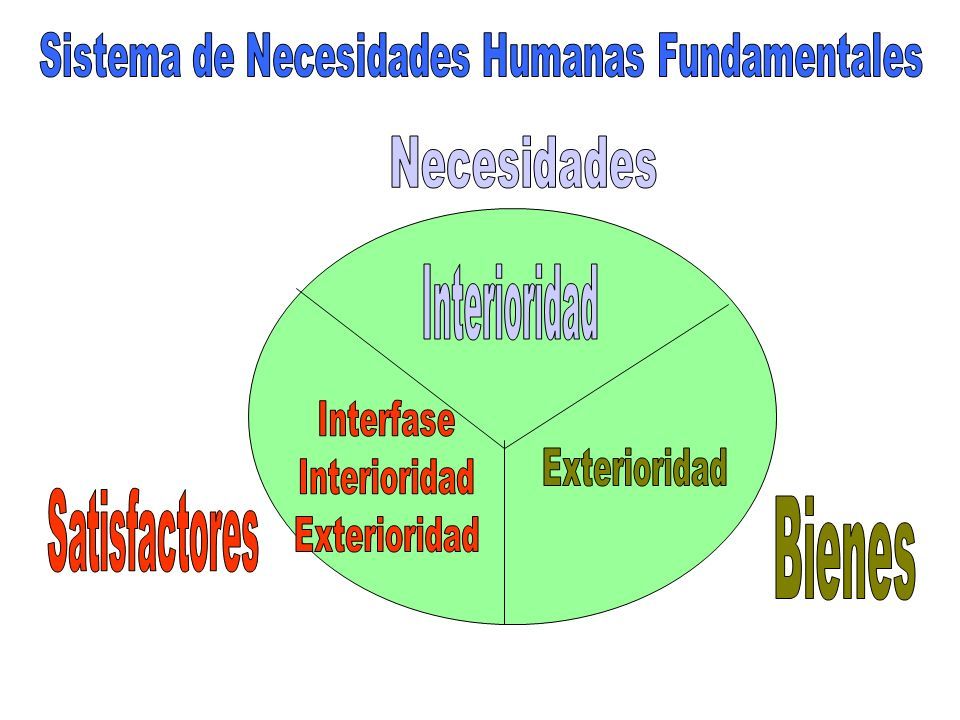 Sistema de Necesidades Humanas Fundamentales

Necesidades

Interioridad

Interfase
Interioridad
Exterioridad

Exterioridad

Satisfactores

Bienes